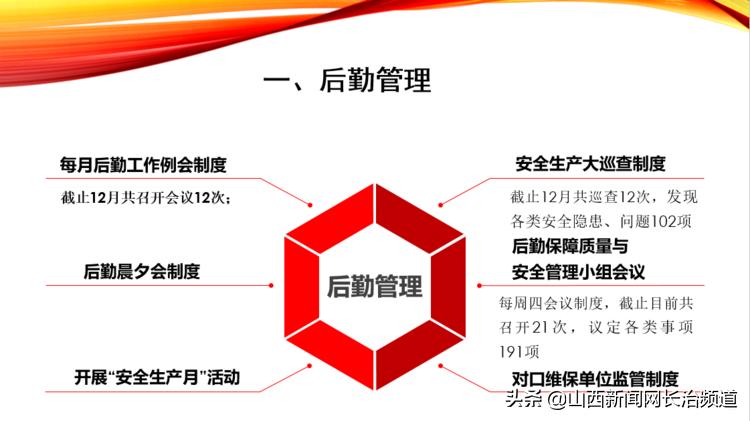 一、后勤管理

每月后勤工作例会制度

截止12月共召开会议12次；

后勤晨夕会制度

开展“安全生产月”活动

后勤管理

安全生产大巡查制度

截止12月共巡查12次，发现各类安全隐患、问题102项

后勤保障质量与安全管理小组会议

每周四会议制度，截止目前共召开21次，议定各类事项191项

对口维保单位监管制度

头条 @山西新闻网长治频道